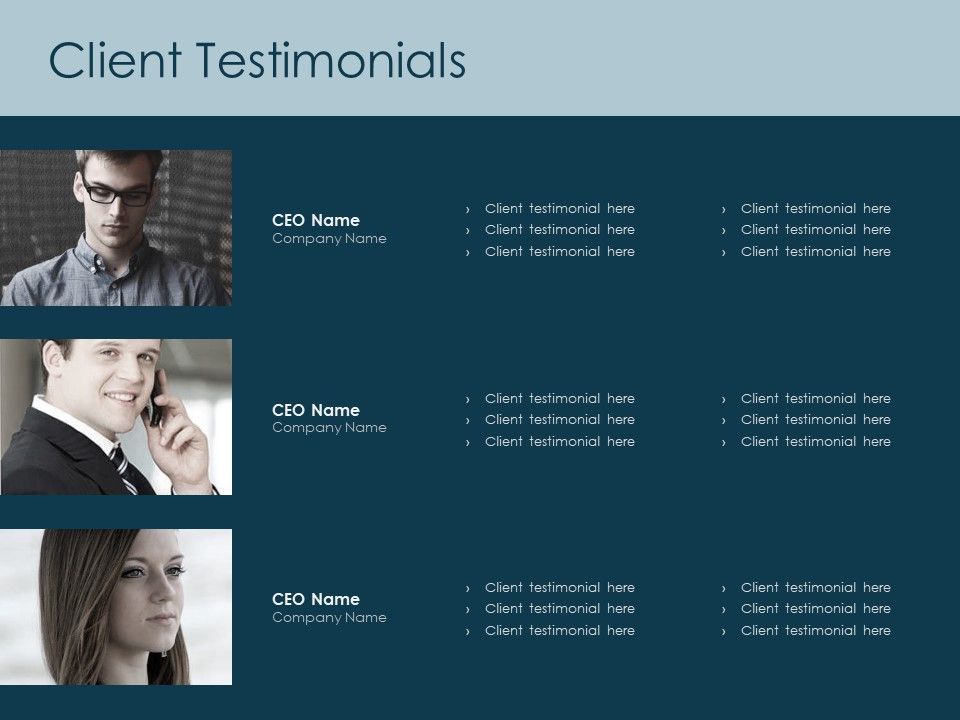 Client Testimonials

CEO Name
Company Name

› Client testimonial here
› Client testimonial here
› Client testimonial here

› Client testimonial here
› Client testimonial here
› Client testimonial here

CEO Name
Company Name

› Client testimonial here
› Client testimonial here
› Client testimonial here

› Client testimonial here
› Client testimonial here
› Client testimonial here

CEO Name
Company Name

› Client testimonial here
› Client testimonial here
› Client testimonial here

› Client testimonial here
› Client testimonial here
› Client testimonial here